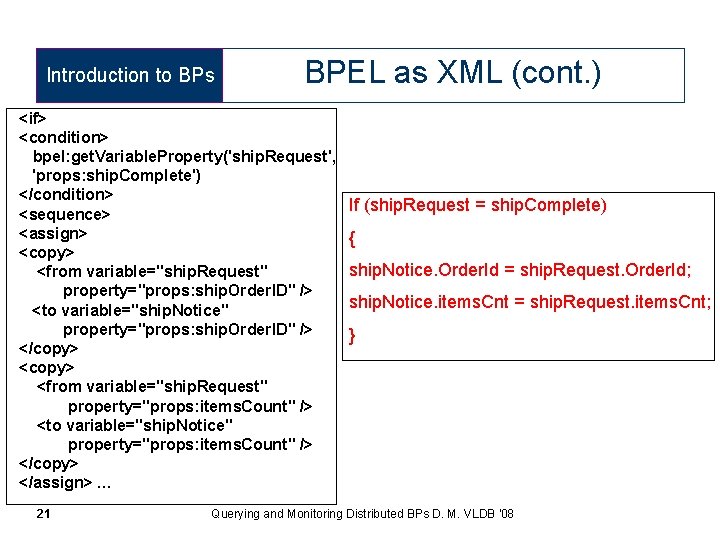 Introduction to BPs

BPEL as XML (cont.)

<if>
<condition>
bpel:getVariableProperty('shipRequest',
'props:shipComplete')
</condition>
<sequence>
<assign>
<copy>
<from variable="shipRequest"
property="props:shipOrderID" />
<to variable="shipNotice"
property="props:shipOrderID" />
</copy>
<copy>
<from variable="shipRequest"
property="props:itemsCount" />
<to variable="shipNotice"
property="props:itemsCount" />
</copy>
</assign> ...

If (shipRequest = shipComplete)
{
shipNotice.OrderId = shipRequest.OrderId;
shipNotice.itemsCnt = shipRequest.itemsCnt;
}

21

Querying and Monitoring Distributed BPs D. M. VLDB '08